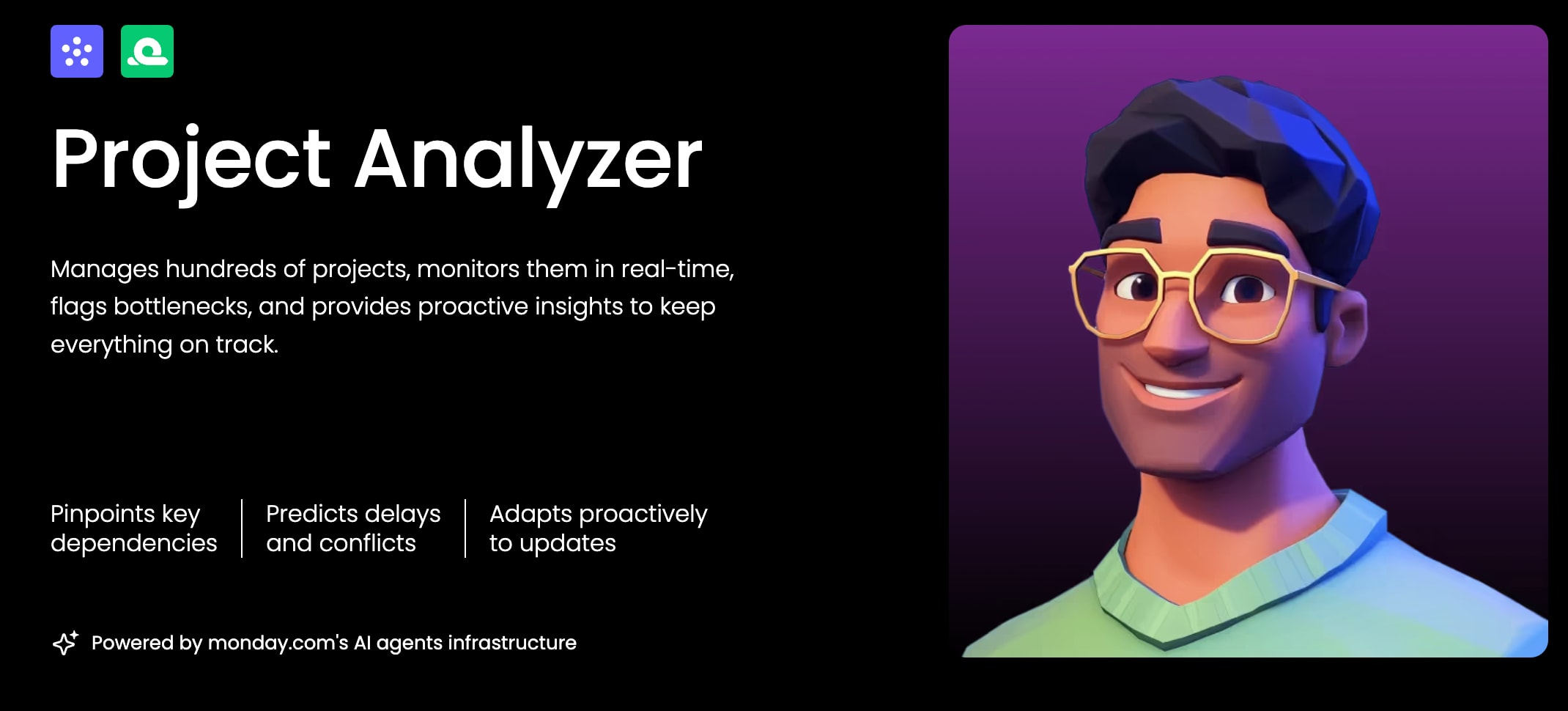 Project Analyzer

Manages hundreds of projects, monitors them in real-time, flags bottlenecks, and provides proactive insights to keep everything on track.

Pinpoints key dependencies

Predicts delays and conflicts

Adapts proactively to updates

Powered by monday.com's AI agents infrastructure